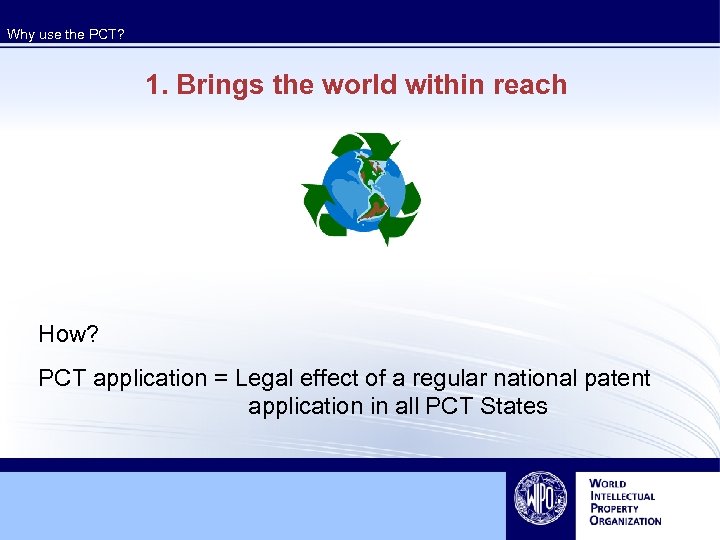 Why use the PCT?

1. Brings the world within reach

How?

PCT application = Legal effect of a regular national patent application in all PCT States

WIPO

WORLD INTELLECTUAL PROPERTY ORGANIZATION